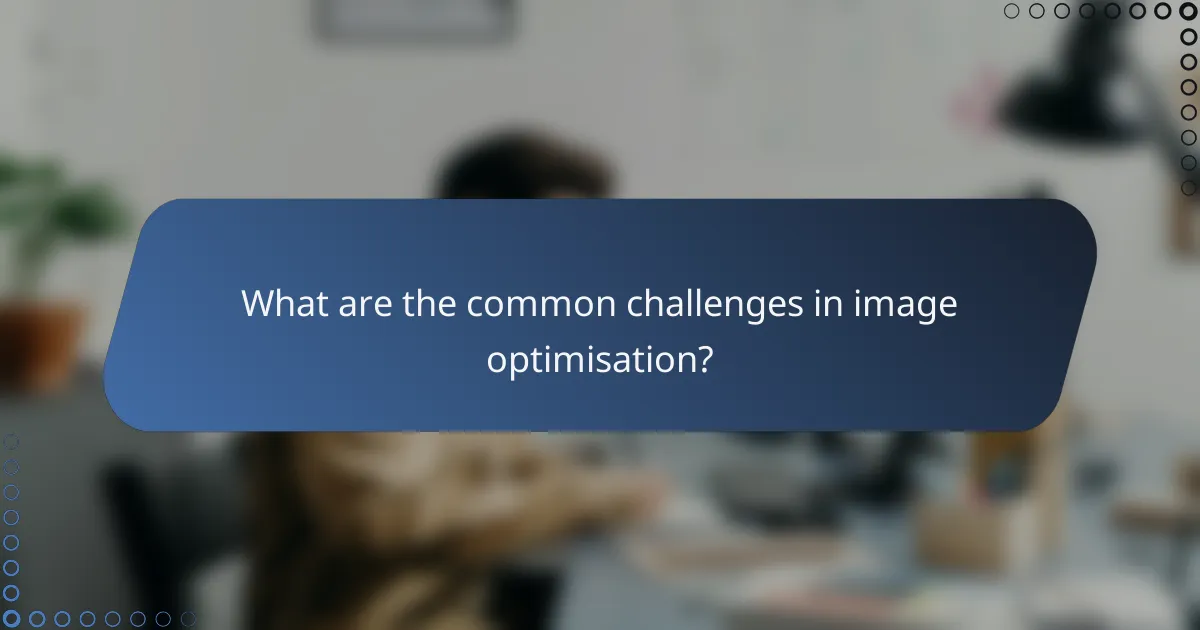 What are the common challenges in image optimisation?